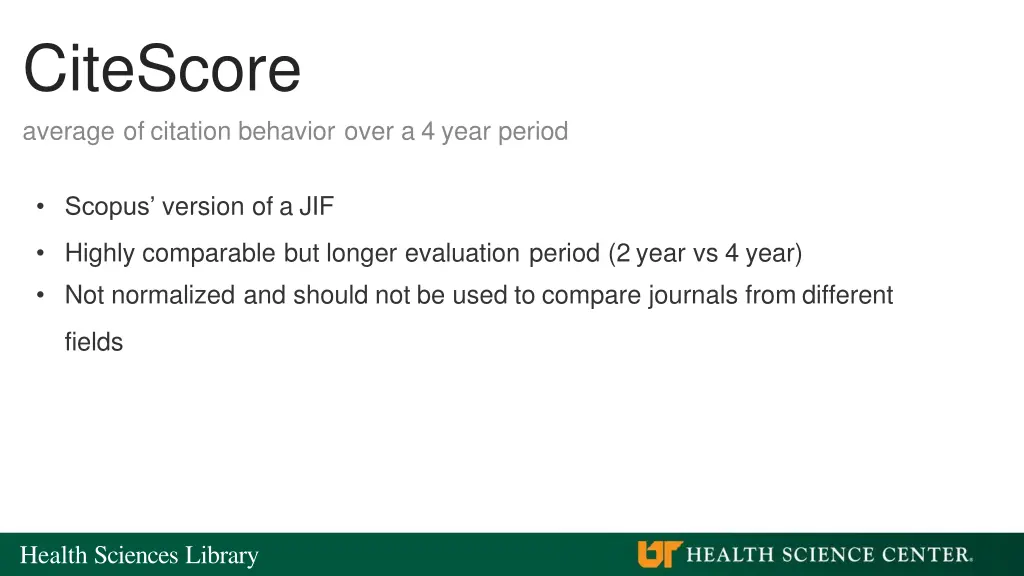 CiteScore

average of citation behavior over a 4 year period

• Scopus' version of a JIF

• Highly comparable but longer evaluation period (2 year vs 4 year)

• Not normalized and should not be used to compare journals from different fields

Health Sciences Library

UT HEALTH SCIENCE CENTER.